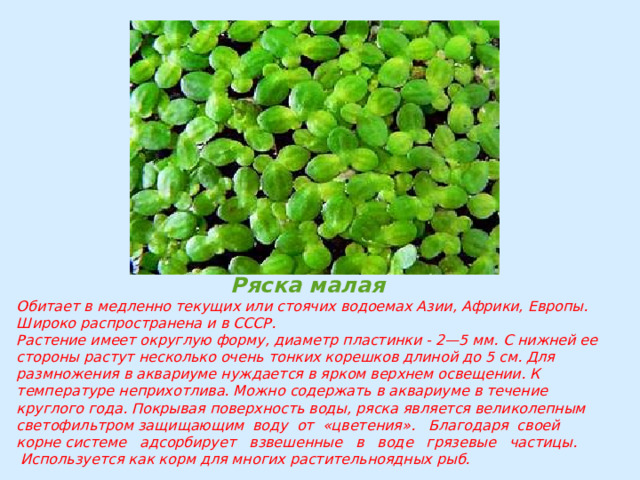 Ряска малая

Обитает в медленно текущих или стоячих водоемах Азии, Африки, Европы. Широко распространена и в СССР.
Растение имеет округлую форму, диаметр пластинки - 2—5 мм. С нижней ее стороны растут несколько очень тонких корешков длиной до 5 см. Для размножения в аквариуме нуждается в ярком верхнем освещении. К температуре неприхотлива. Можно содержать в аквариуме в течение круглого года. Покрывая поверхность воды, ряска является великолепным светофильтром защищающим воду от «цветения». Благодаря своей корне системе адсорбирует взвешенные в воде грязевые частицы.
Используется как корм для многих растительноядных рыб.